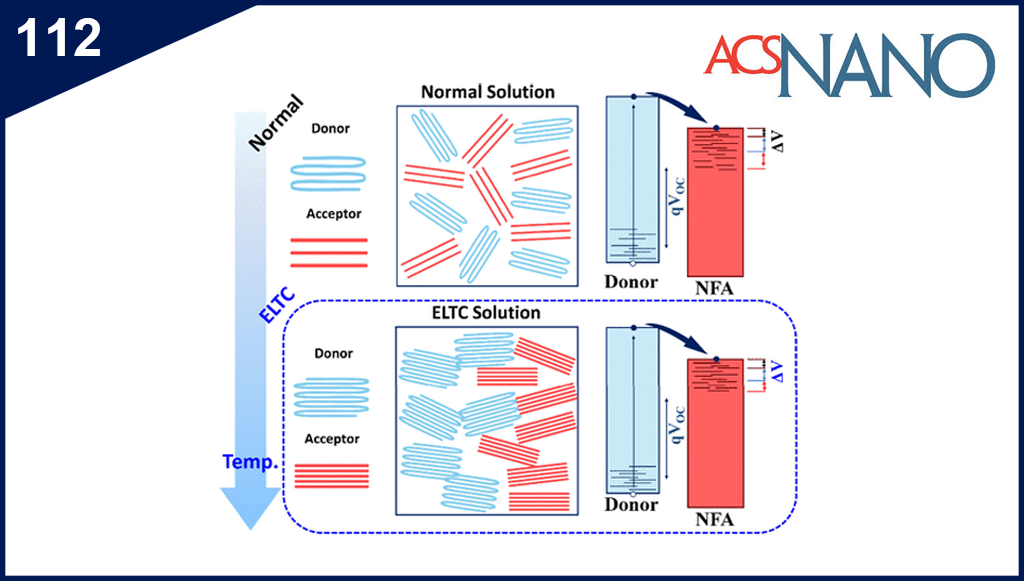 112

ACS NANO

Normal

ELTC

Temp.

Donor

Acceptor

Normal Solution

$qV_{OC}$

$\Delta V$

Donor

NFA

Donor

Acceptor

ELTC Solution

$qV_{OC}$

$\Delta V$

Donor

NFA